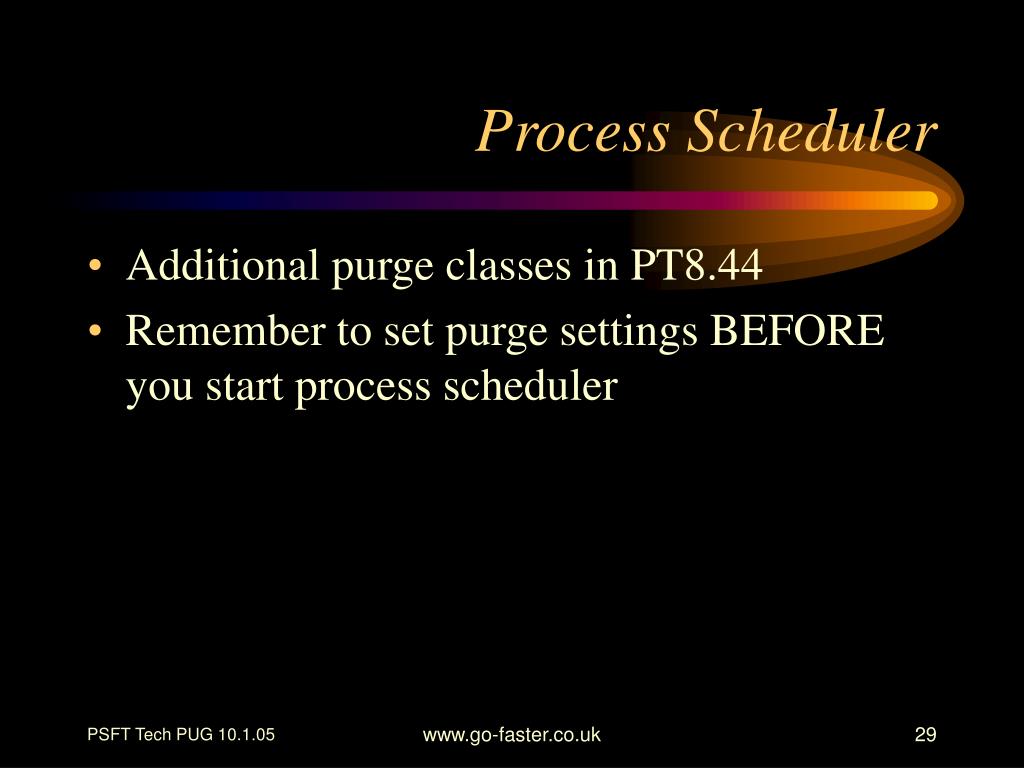 Process Scheduler

• Additional purge classes in PT8.44
• Remember to set purge settings BEFORE you start process scheduler

PSFT Tech PUG 10.1.05

www.go-faster.co.uk

29